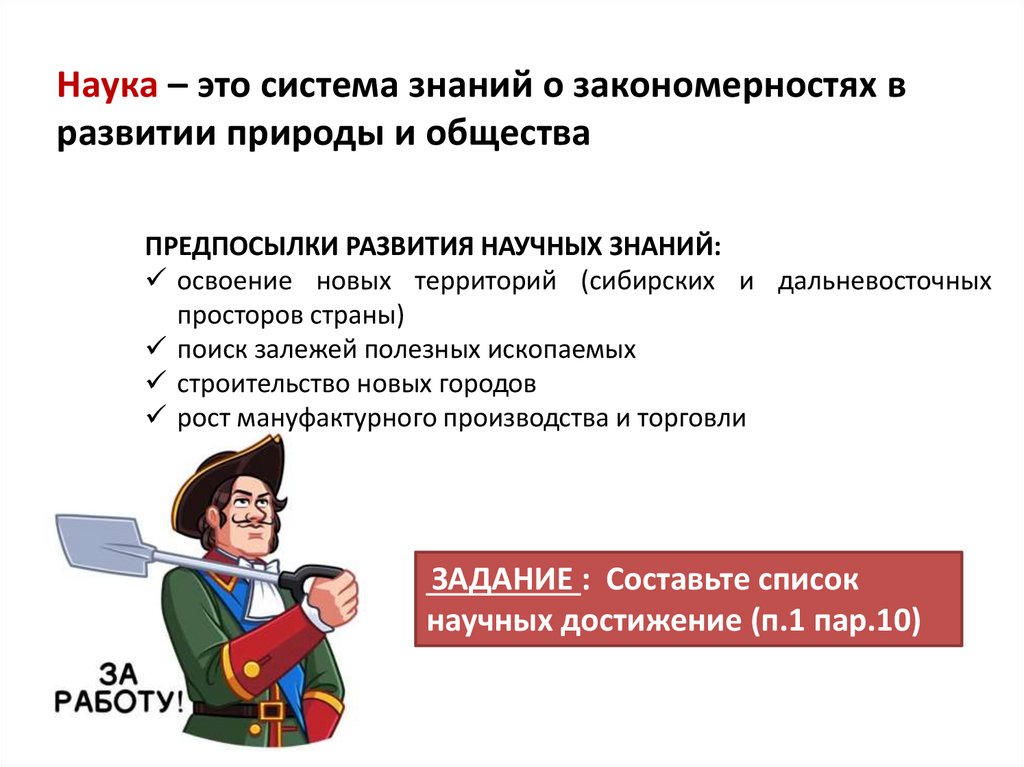 Наука – это система знаний о закономерностях в развитии природы и общества

ПРЕДПОСЫЛКИ РАЗВИТИЯ НАУЧНЫХ ЗНАНИЙ:
✓ освоение новых территорий (сибирских и дальневосточных просторов страны)
✓ поиск залежей полезных ископаемых
✓ строительство новых городов
✓ рост мануфактурного производства и торговли

ЗАДАНИЕ : Составьте список научных достижение (п.1 пар.10)

ЗА РАБОТУ!